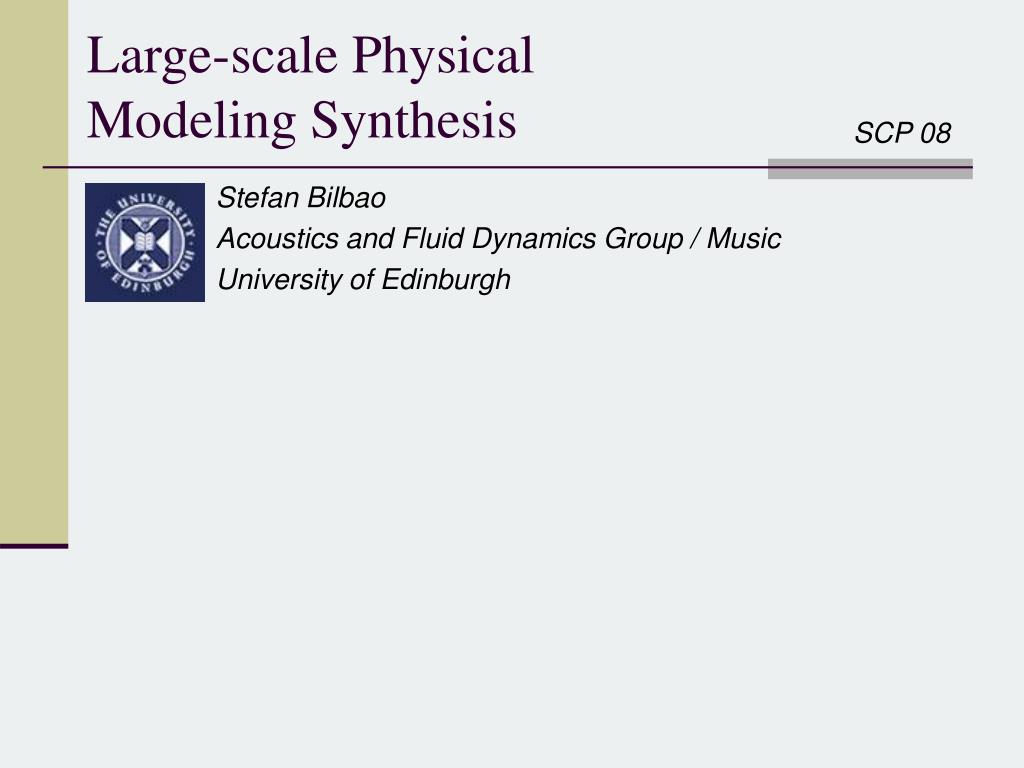 Large-scale Physical Modeling Synthesis

SCP 08

THE UNIVERSITY OF EDINBURGH

Stefan Bilbao
Acoustics and Fluid Dynamics Group / Music
University of Edinburgh